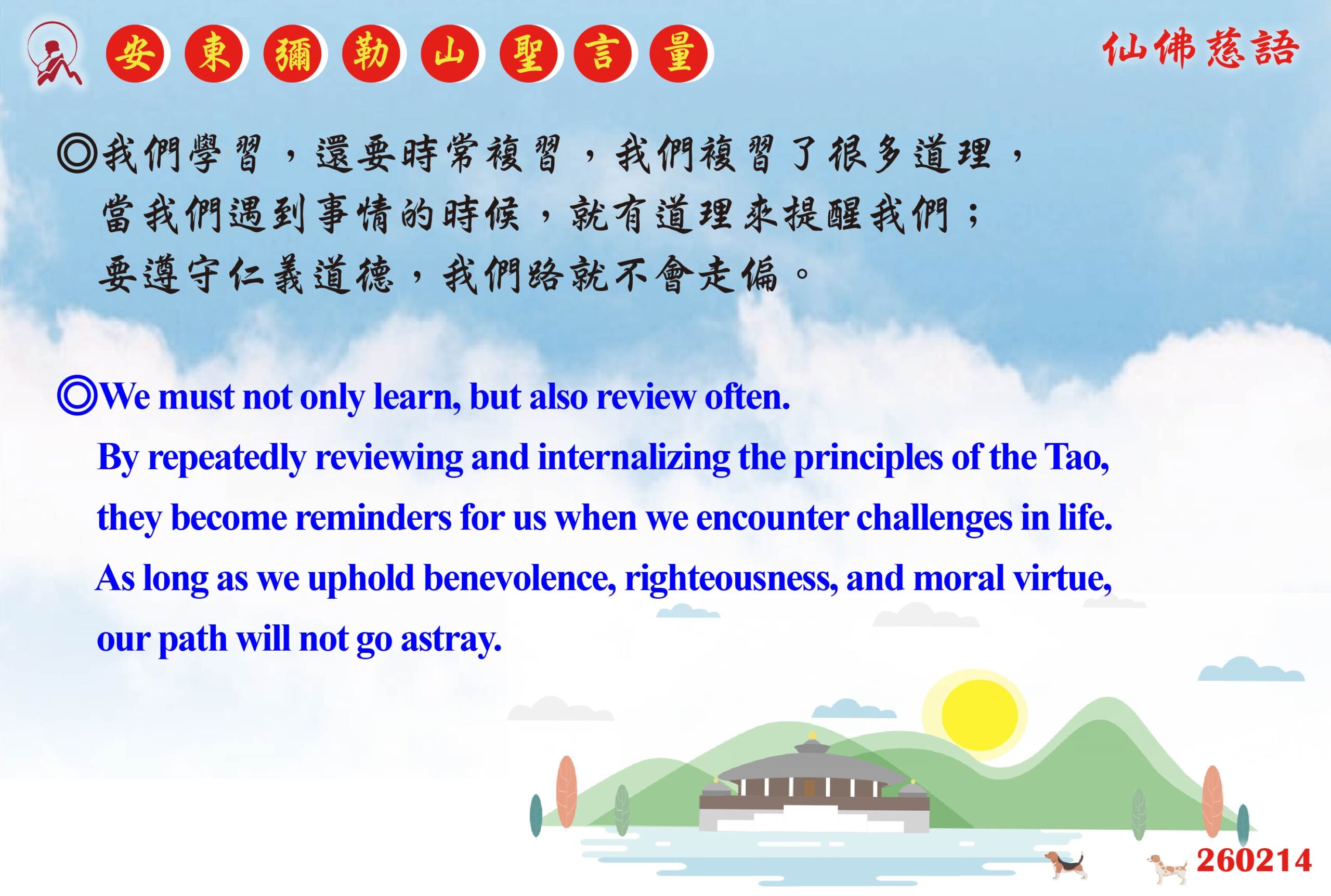 安東彌勒山聖言量

仙佛慈語

◎我們學習，還要時常複習，我們複習了很多道理，當我們遇到事情的時候，就有道理來提醒我們；要遵守仁義道德，我們路就不會走偏。

◎We must not only learn, but also review often. By repeatedly reviewing and internalizing the principles of the Tao, they become reminders for us when we encounter challenges in life. As long as we uphold benevolence, righteousness, and moral virtue, our path will not go astray.

260214